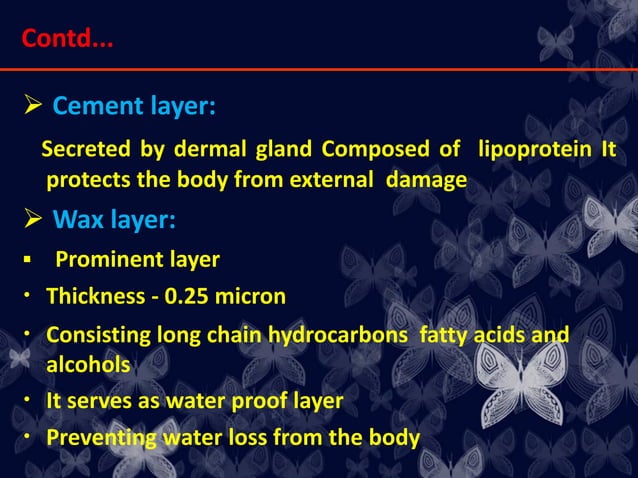 Contd...

➢ Cement layer:

Secreted by dermal gland Composed of lipoprotein It protects the body from external damage

➢ Wax layer:

▪ Prominent layer

• Thickness - 0.25 micron

• Consisting long chain hydrocarbons fatty acids and alcohols

• It serves as water proof layer

• Preventing water loss from the body